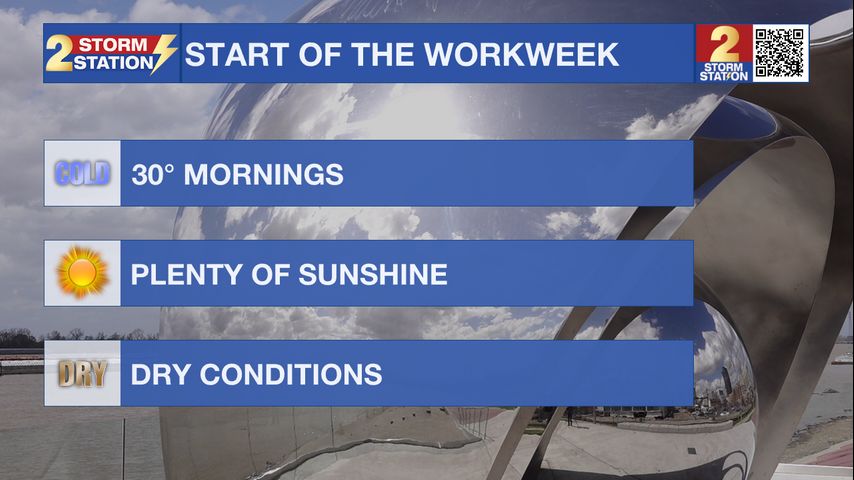 2 STORM STATION
START OF THE WORKWEEK
2 STORM STATION

COLD
30° MORNINGS

PLENTY OF SUNSHINE

DRY
DRY CONDITIONS